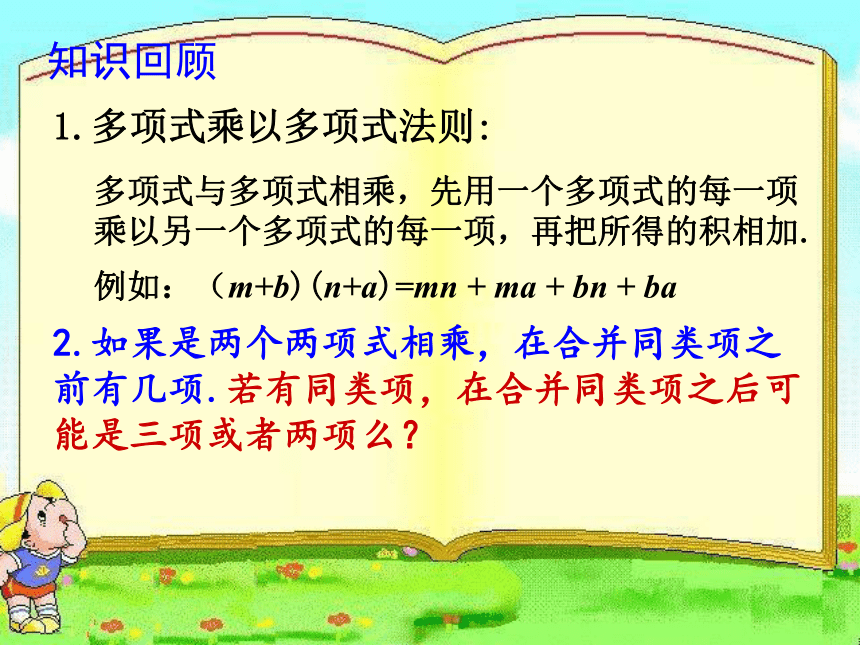 知识回顾

1. 多项式乘以多项式法则:

多项式与多项式相乘，先用一个多项式的每一项乘以另一个多项式的每一项，再把所得的积相加.

例如：$(m+b)(n+a)=mn+ma+bn+ba$

2. 如果是两个两项式相乘，在合并同类项之前有几项. 若有同类项，在合并同类项之后可能是三项或者两项么？